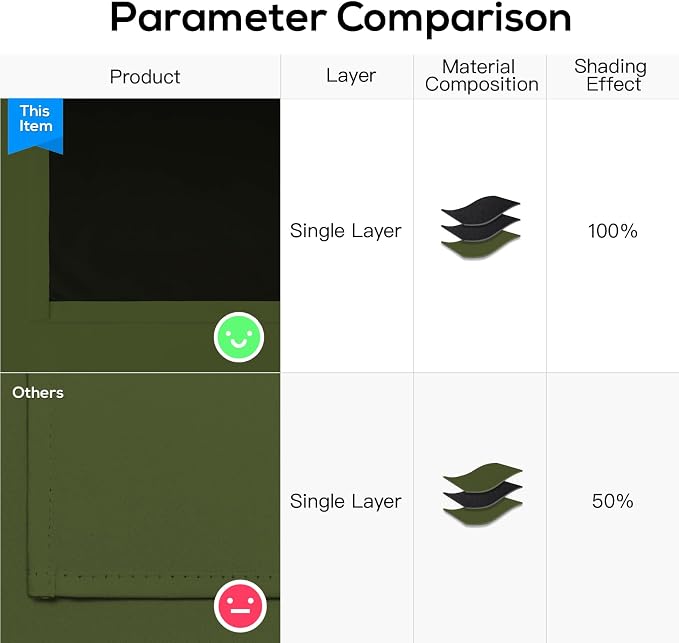 Parameter Comparison

| Product | Layer | Material Composition | Shading Effect |
|---|---|---|---|
| This Item | Single Layer | | 100% |
| Others | Single Layer | | 50% |